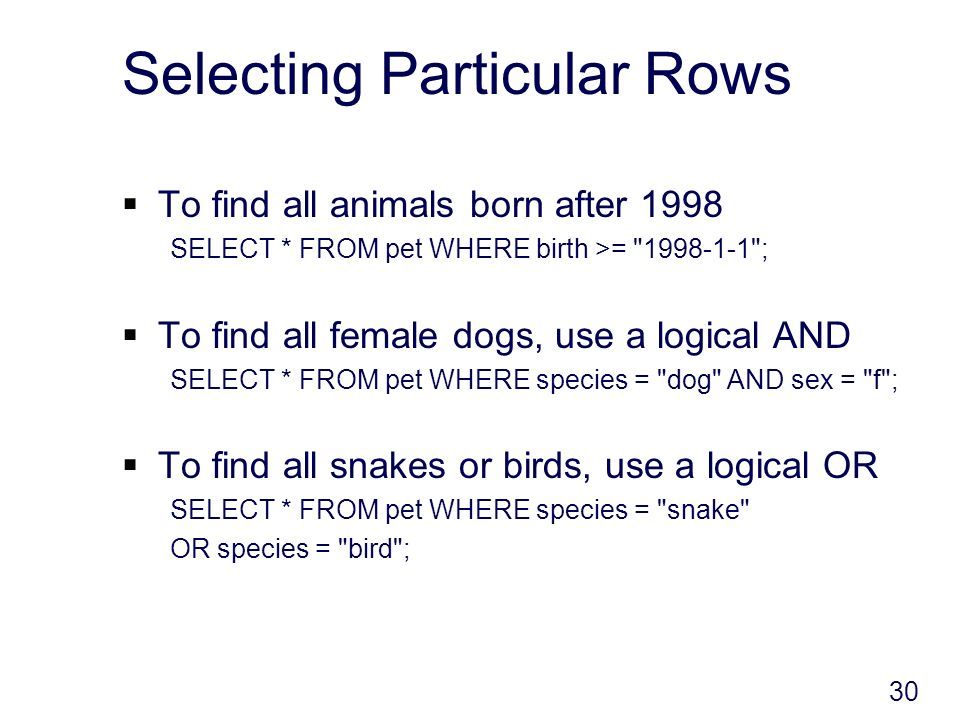 Selecting Particular Rows

▪ To find all animals born after 1998
SELECT * FROM pet WHERE birth >= "1998-1-1";

▪ To find all female dogs, use a logical AND
SELECT * FROM pet WHERE species = "dog" AND sex = "f";

▪ To find all snakes or birds, use a logical OR
SELECT * FROM pet WHERE species = "snake"
OR species = "bird";

30